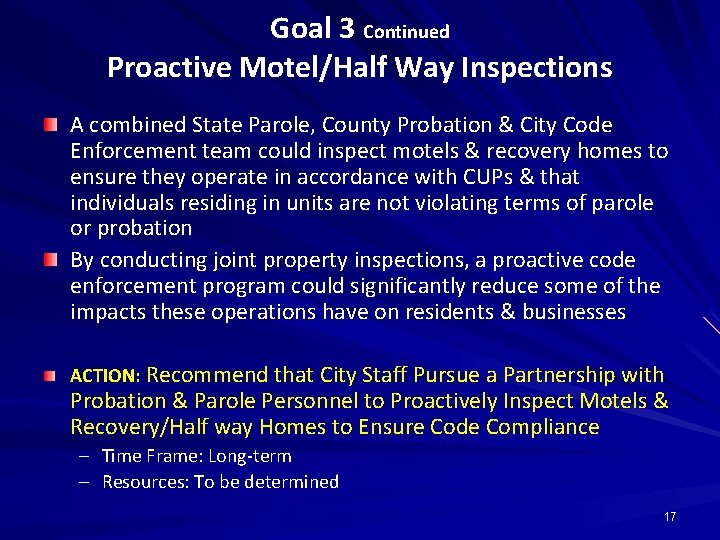 Goal 3 Continued
Proactive Motel/Half Way Inspections

A combined State Parole, County Probation & City Code Enforcement team could inspect motels & recovery homes to ensure they operate in accordance with CUPs & that individuals residing in units are not violating terms of parole or probation

By conducting joint property inspections, a proactive code enforcement program could significantly reduce some of the impacts these operations have on residents & businesses

ACTION: Recommend that City Staff Pursue a Partnership with Probation & Parole Personnel to Proactively Inspect Motels & Recovery/Half way Homes to Ensure Code Compliance
– Time Frame: Long-term
– Resources: To be determined

17